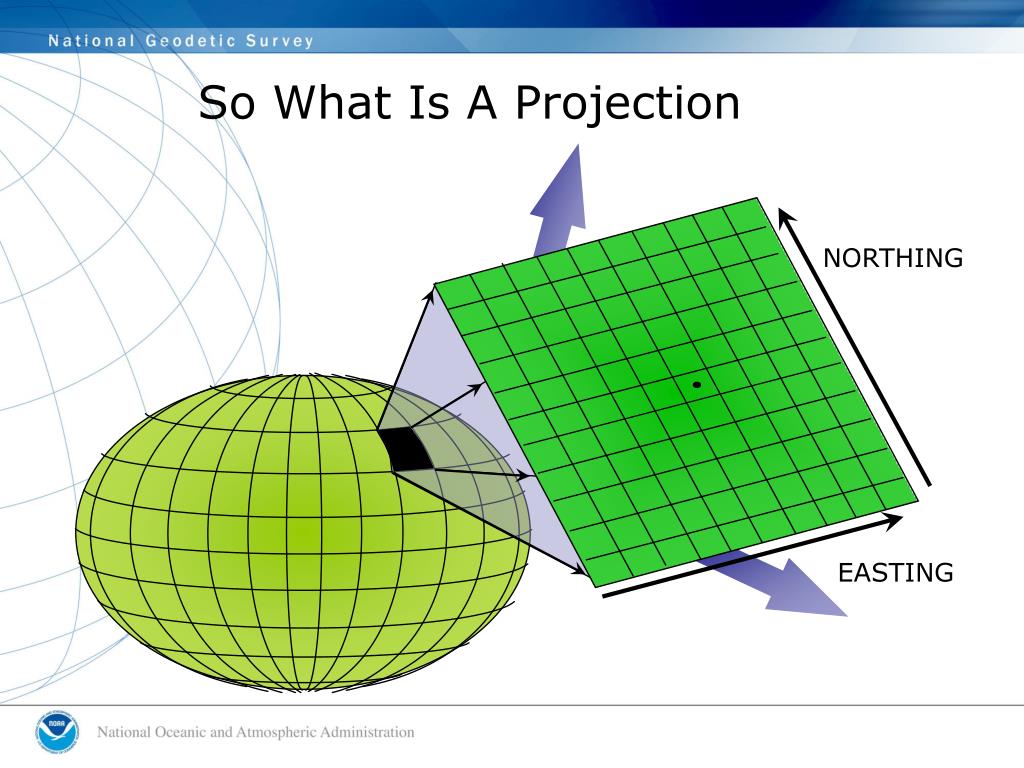 National Geodetic Survey

So What Is A Projection

NORTHING

EASTING

NOAA

National Oceanic and Atmospheric Administration